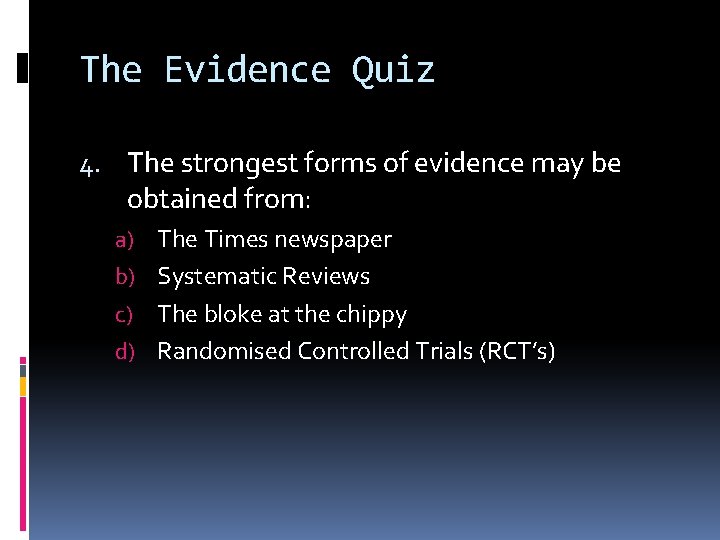 The Evidence Quiz

4. The strongest forms of evidence may be obtained from:

a) The Times newspaper
b) Systematic Reviews
c) The bloke at the chippy
d) Randomised Controlled Trials (RCT's)